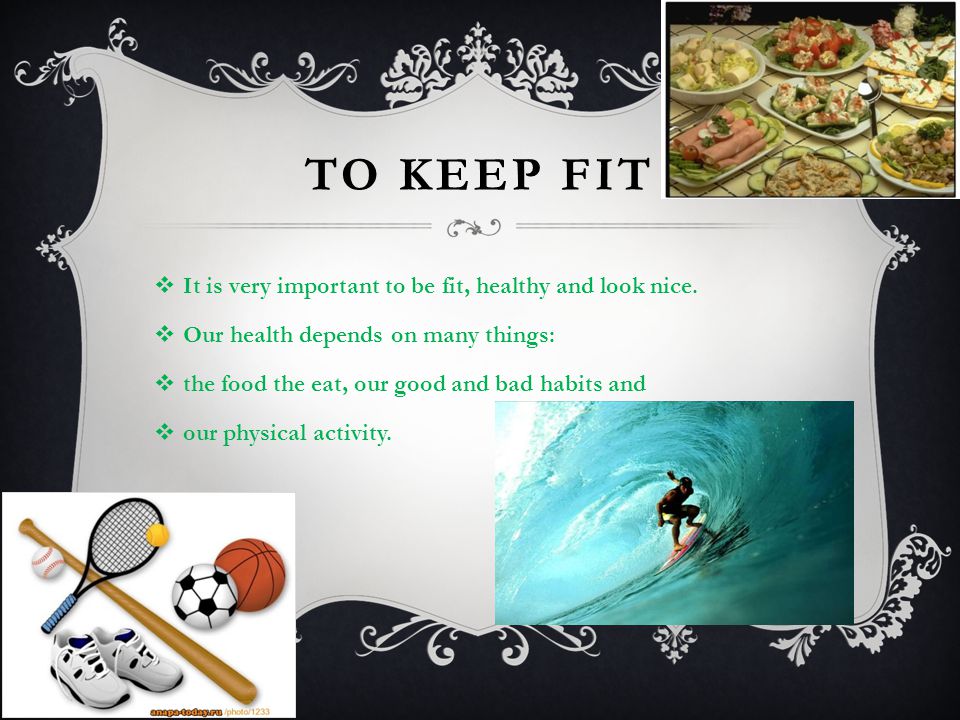 TO KEEP FIT

❖ It is very important to be fit, healthy and look nice.

❖ Our health depends on many things:

❖ the food the eat, our good and bad habits and

❖ our physical activity.

anapa-today.ru /photo/1233